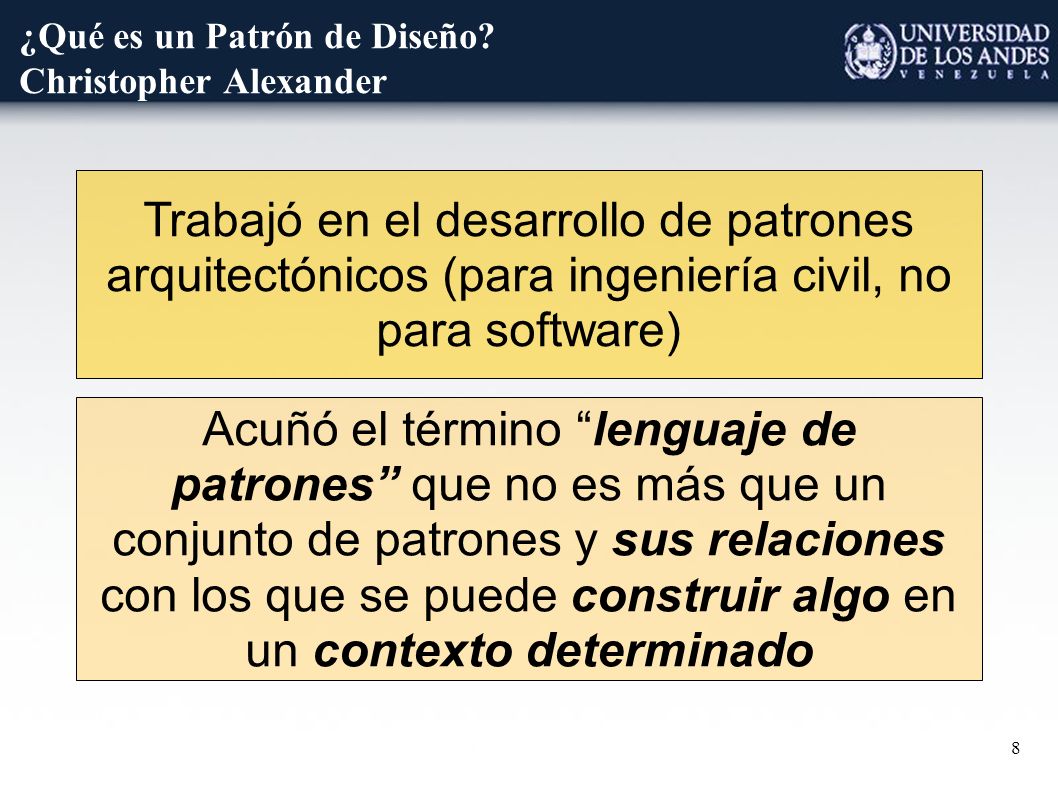 ¿Qué es un Patrón de Diseño?
Christopher Alexander

UNIVERSIDAD DE LOS ANDES
VENEZUELA

Trabajó en el desarrollo de patrones arquitectónicos (para ingeniería civil, no para software)

Acuñó el término “lenguaje de patrones” que no es más que un conjunto de patrones y sus relaciones con los que se puede construir algo en un contexto determinado

8